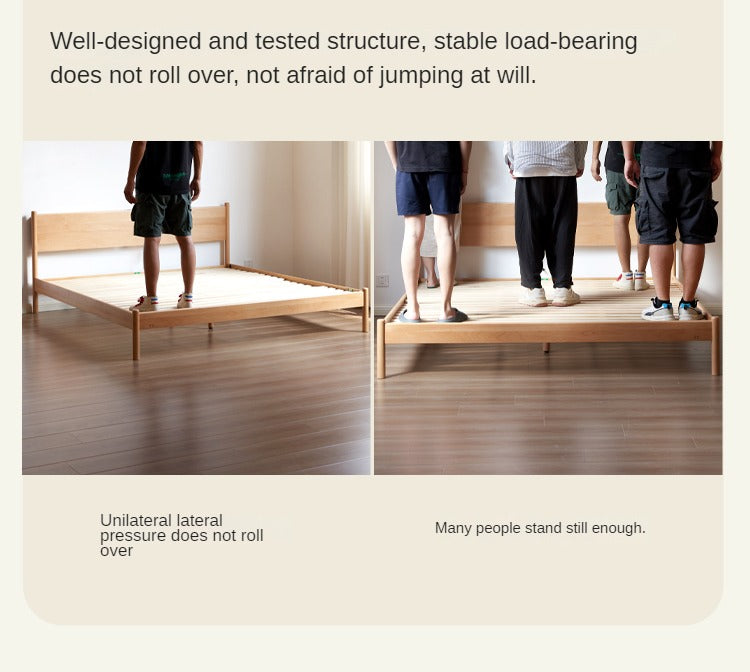 Well-designed and tested structure, stable load-bearing does not roll over, not afraid of jumping at will.

Unilateral lateral pressure does not roll over

Many people stand still enough.